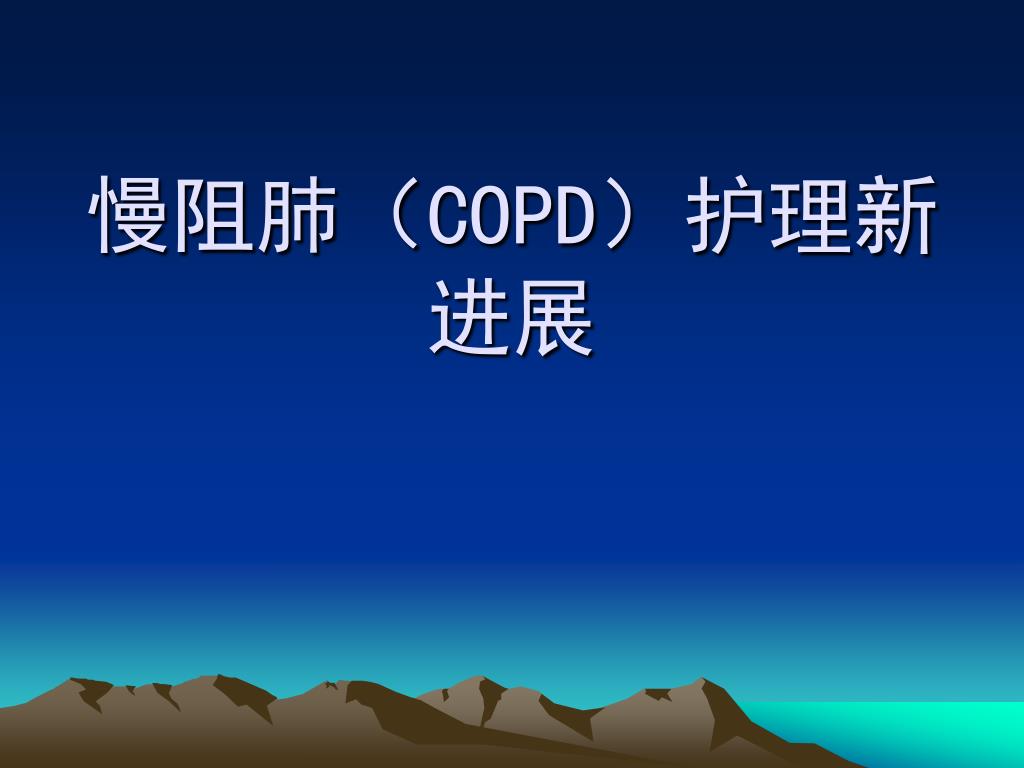 慢阻肺（COPD）护理新进展